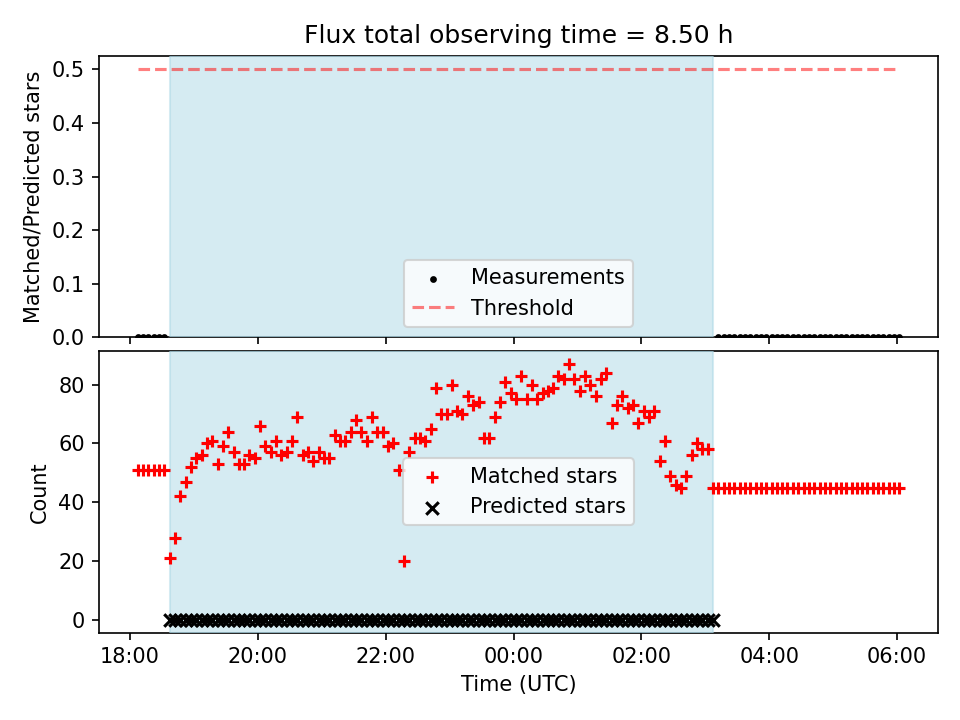 Flux total observing time = 8.50 h

Matched/Predicted stars

0.5
0.4
0.3
0.2
0.1
0.0

Measurements
Threshold

Count

80
60
40
20
0

Matched stars
Predicted stars

18:00
20:00
22:00
00:00
02:00
04:00
06:00

Time (UTC)